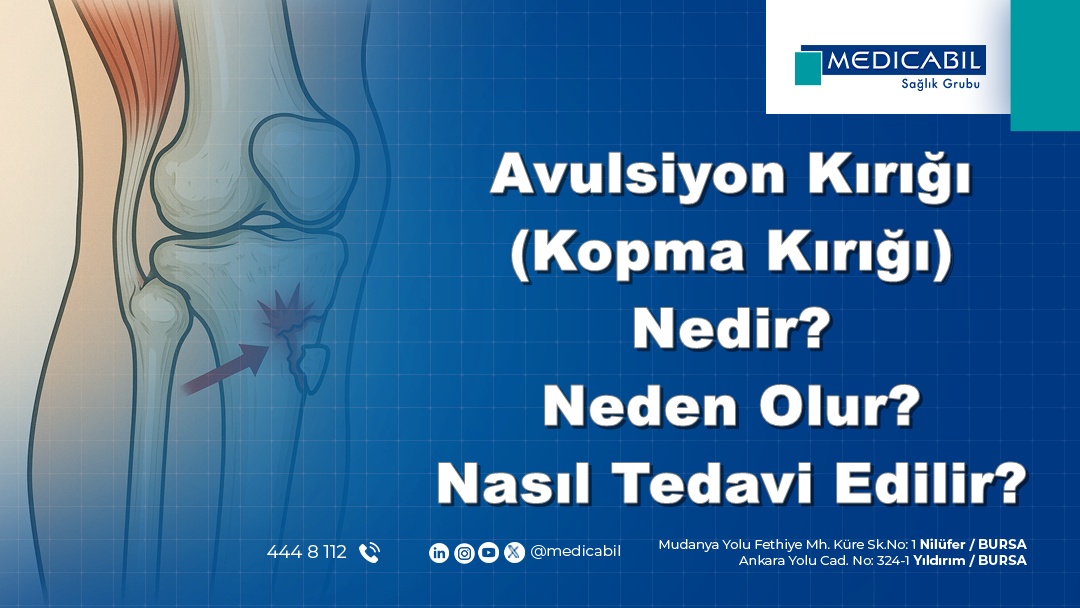 MEDICABIL
Sağlık Grubu

Avulsiyon Kırığı (Kopma Kırığı) Nedir? Neden Olur? Nasıl Tedavi Edilir?

444 8 112

@medicabil

Mudanya Yolu Fethiye Mh. Küre Sk.No: 1 Nilüfer / BURSA
Ankara Yolu Cad. No: 324-1 Yıldırım / BURSA